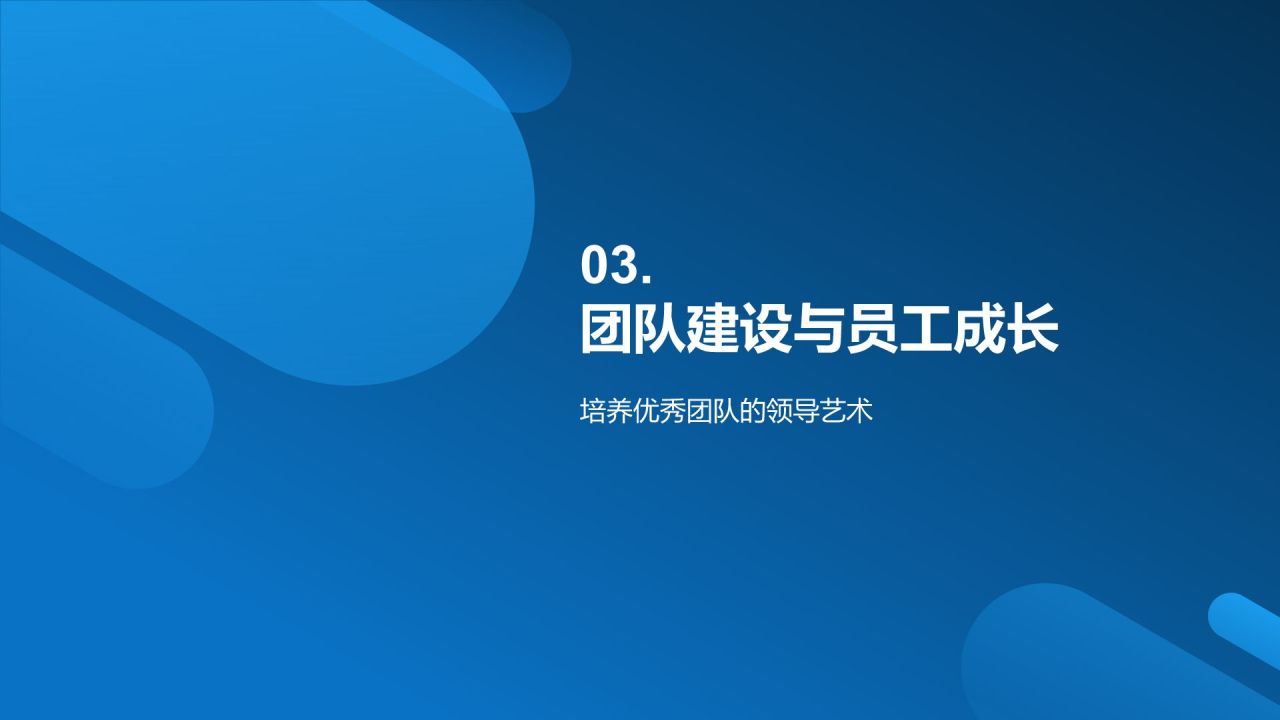 03.
团队建设与员工成长

培养优秀团队的领导艺术